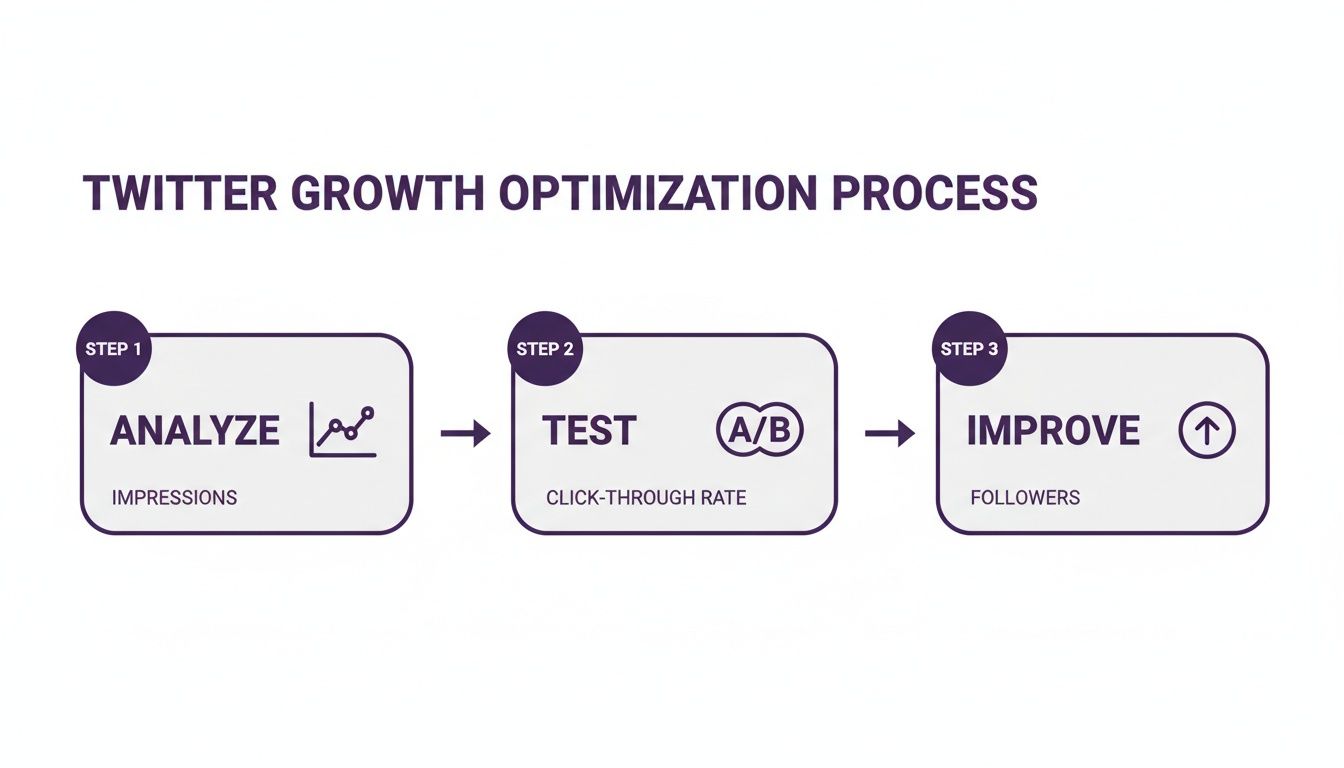 TWITTER GROWTH OPTIMIZATION PROCESS

STEP 1
ANALYZE
IMPRESSIONS

STEP 2
TEST
A/B
CLICK-THROUGH RATE

STEP 3
IMPROVE
FOLLOWERS